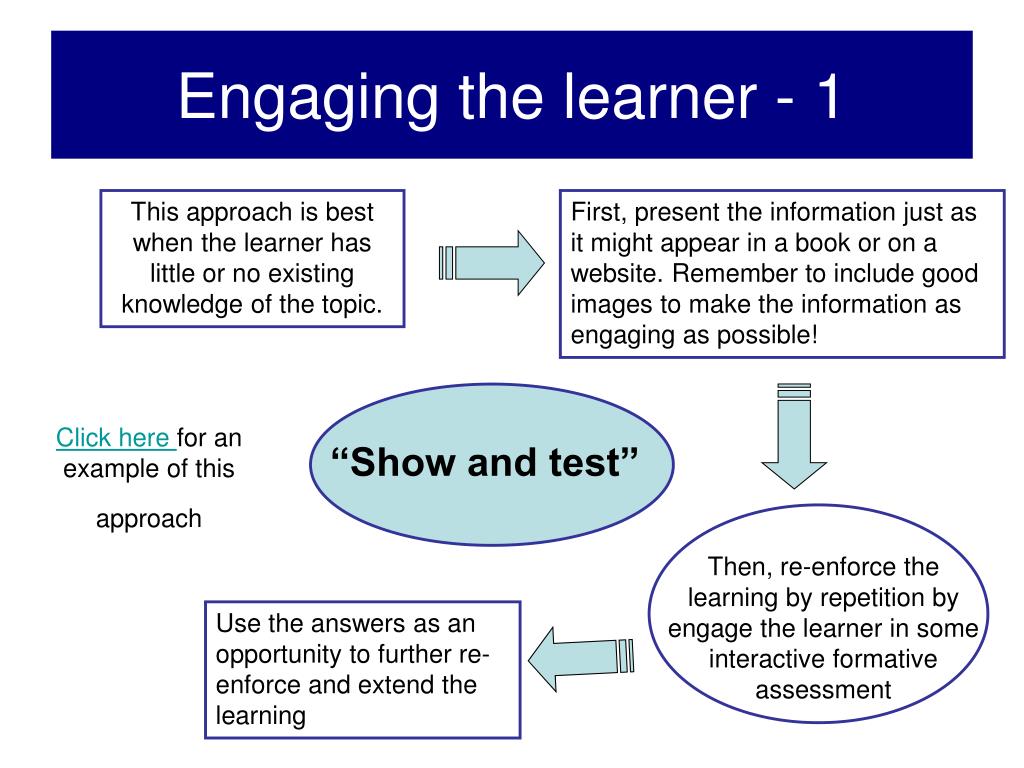 Engaging the learner - 1

This approach is best when the learner has little or no existing knowledge of the topic.

First, present the information just as it might appear in a book or on a website. Remember to include good images to make the information as engaging as possible!

Click here for an example of this

approach

“Show and test”

Then, re-enforce the learning by repetition by engage the learner in some interactive formative assessment

Use the answers as an opportunity to further re-enforce and extend the learning